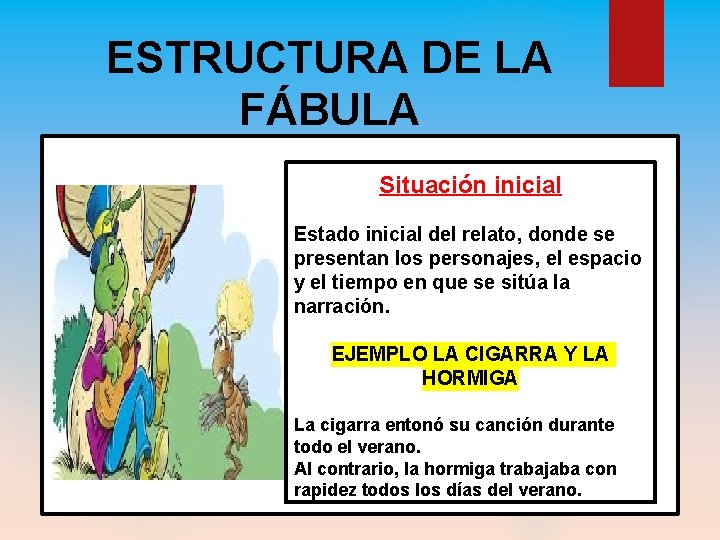 ESTRUCTURA DE LA FÁBULA

Situación inicial

Estado inicial del relato, donde se presentan los personajes, el espacio y el tiempo en que se sitúa la narración.

EJEMPLO LA CIGARRA Y LA HORMIGA

La cigarra entonó su canción durante todo el verano.
Al contrario, la hormiga trabajaba con rapidez todos los días del verano.